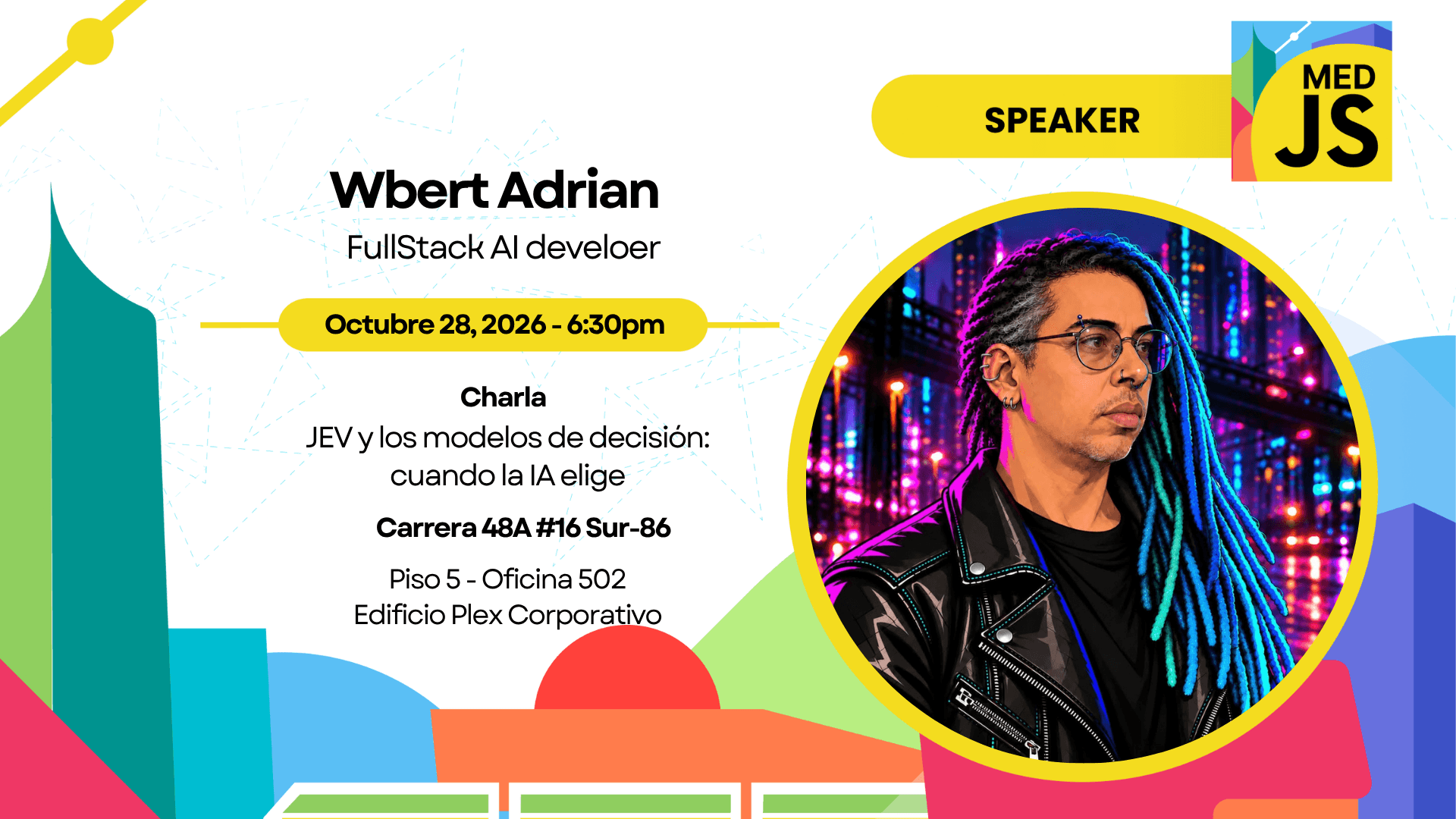 SPEAKER

MED
JS

Wbert Adrian

FullStack AI develoer

Octubre 28, 2026 - 6:30pm

Charla

JEV y los modelos de decisión: cuando la IA elige

Carrera 48A #16 Sur-86

Piso 5 - Oficina 502
Edificio Plex Corporativo